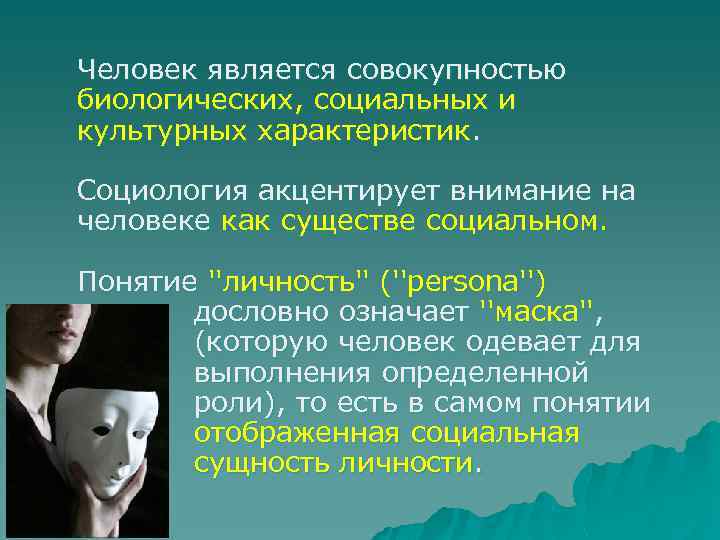 Человек является совокупностью биологических, социальных и культурных характеристик.

Социология акцентирует внимание на человеке как существе социальном.

Понятие "личность" ("persona") дословно означает "маска", (которую человек одевает для выполнения определенной роли), то есть в самом понятии отображенная социальная сущность личности.